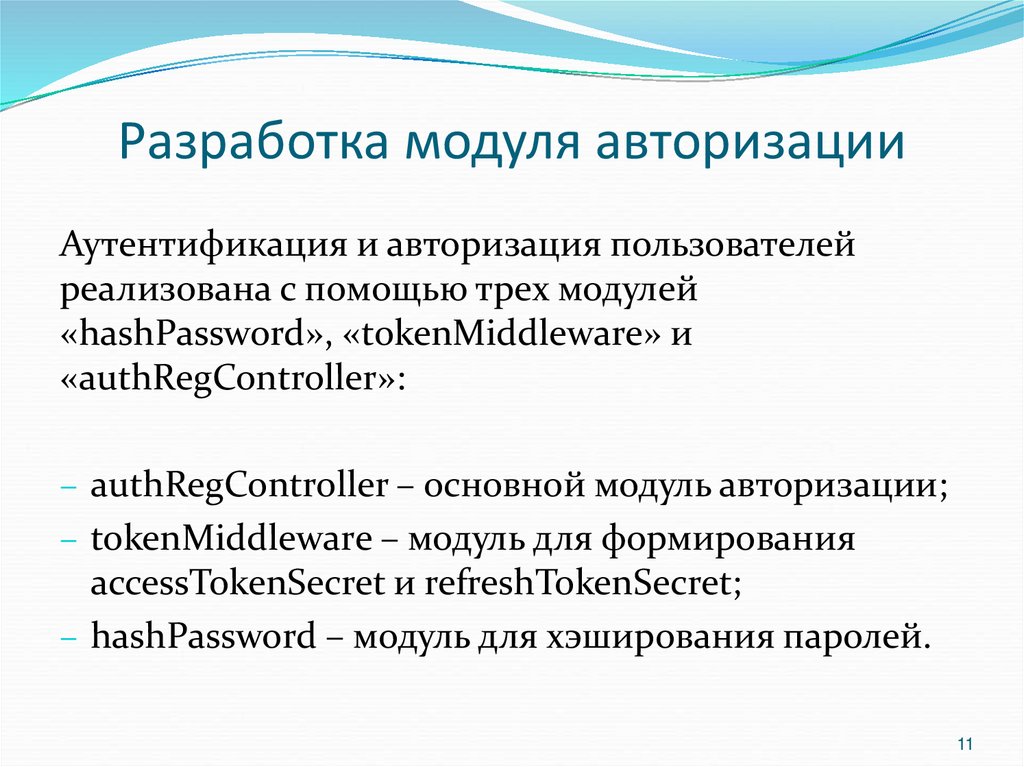 Разработка модуля авторизации

Аутентификация и авторизация пользователей реализована с помощью трех модулей «hashPassword», «tokenMiddleware» и «authRegController»:

– authRegController – основной модуль авторизации;
– tokenMiddleware – модуль для формирования accessTokenSecret и refreshTokenSecret;
– hashPassword – модуль для хэширования паролей.

11